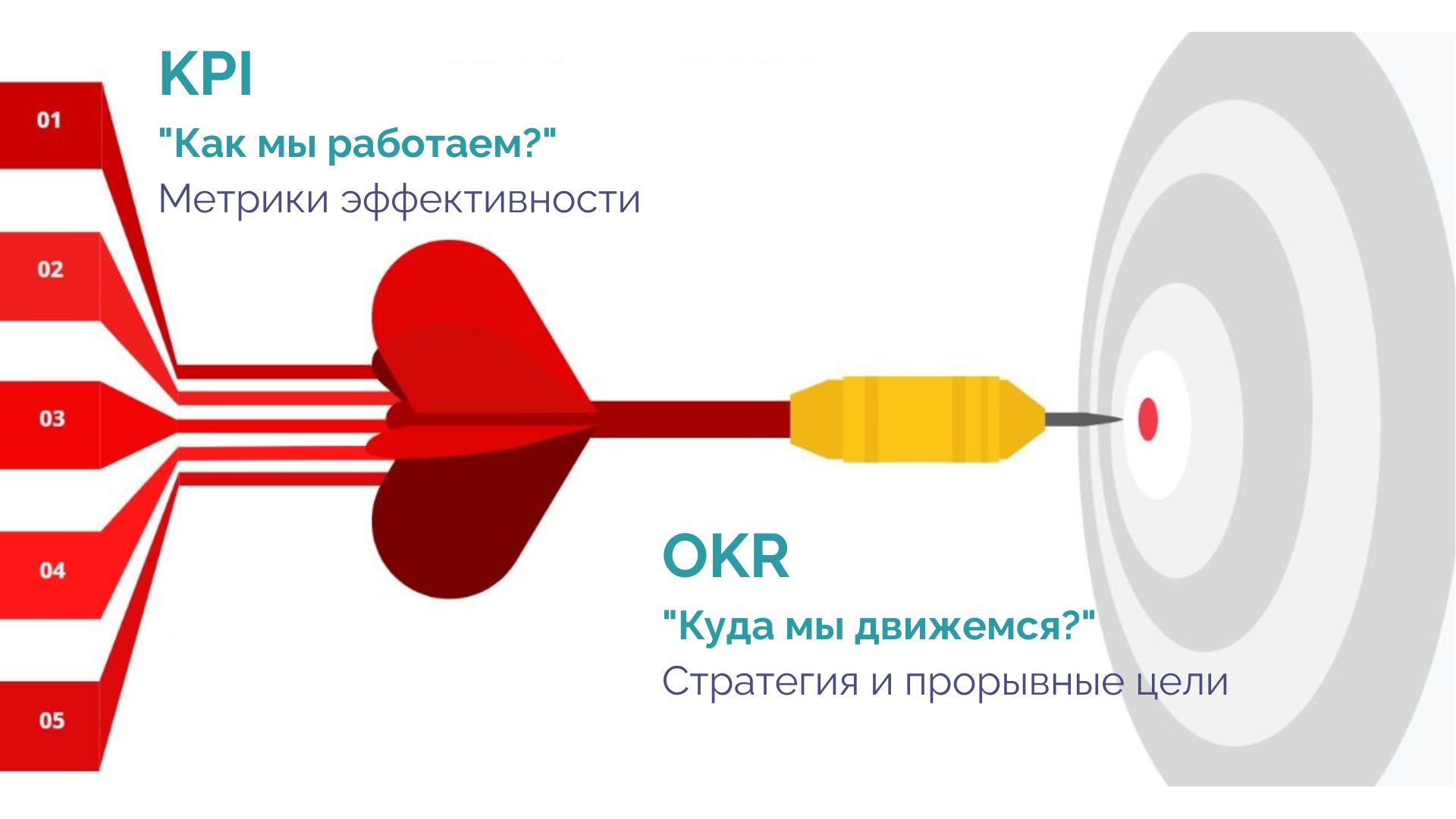 KPI

"Как мы работаем?"

Метрики эффективности

01

02

03

04

05

OKR

"Куда мы движемся?"

Стратегия и прорывные цели